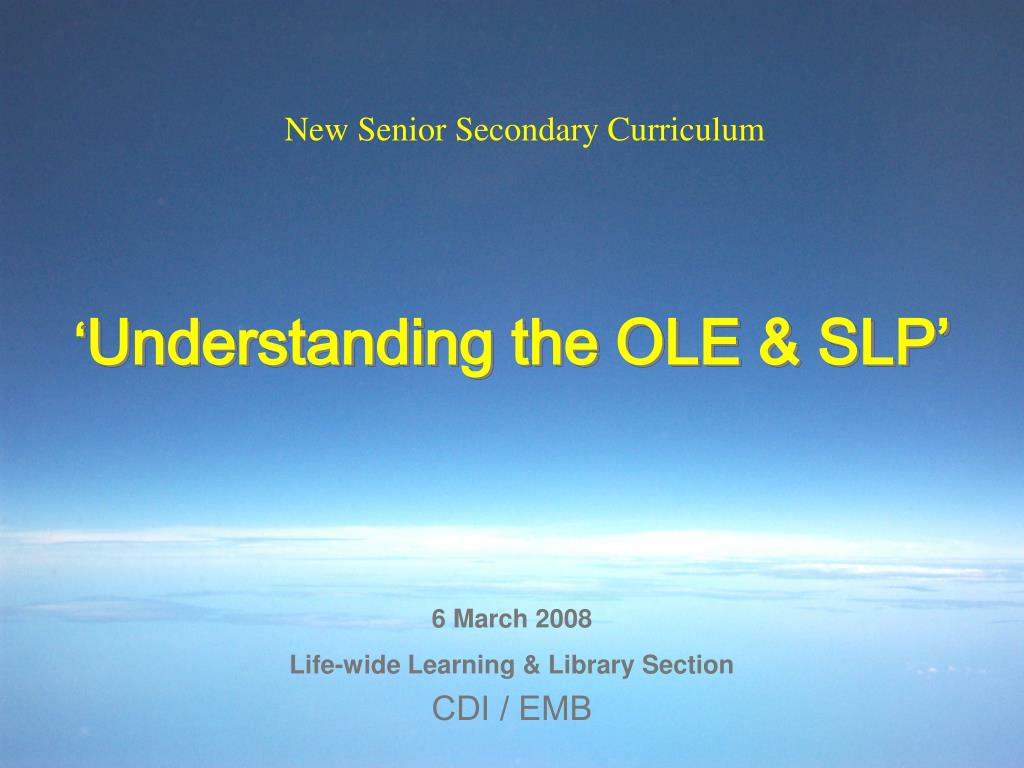 New Senior Secondary Curriculum

‘Understanding the OLE & SLP’

6 March 2008

Life-wide Learning & Library Section

CDI / EMB